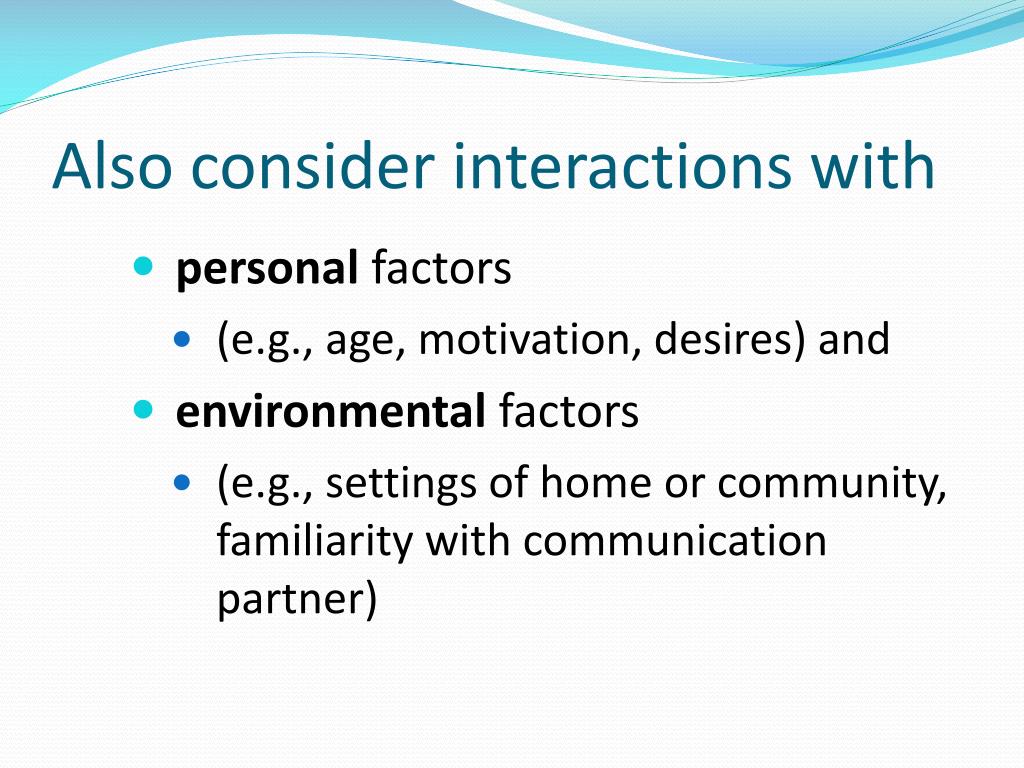 Also consider interactions with

- personal factors
  - (e.g., age, motivation, desires) and
- environmental factors
  - (e.g., settings of home or community, familiarity with communication partner)